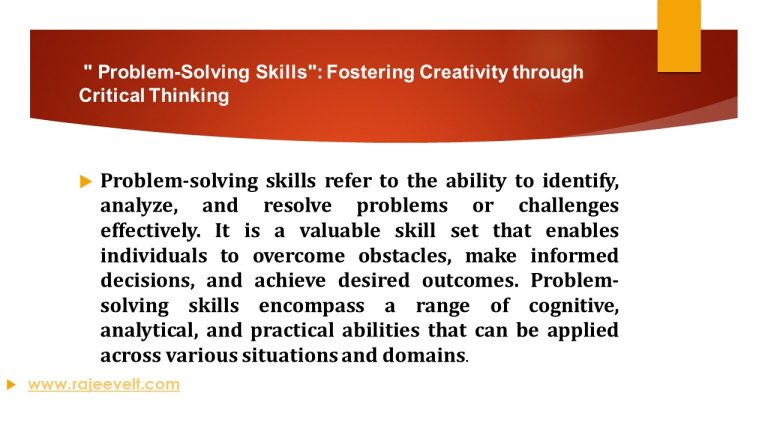 " Problem-Solving Skills": Fostering Creativity through Critical Thinking

Problem-solving skills refer to the ability to identify, analyze, and resolve problems or challenges effectively. It is a valuable skill set that enables individuals to overcome obstacles, make informed decisions, and achieve desired outcomes. Problem-solving skills encompass a range of cognitive, analytical, and practical abilities that can be applied across various situations and domains.

www.rajeevelt.com